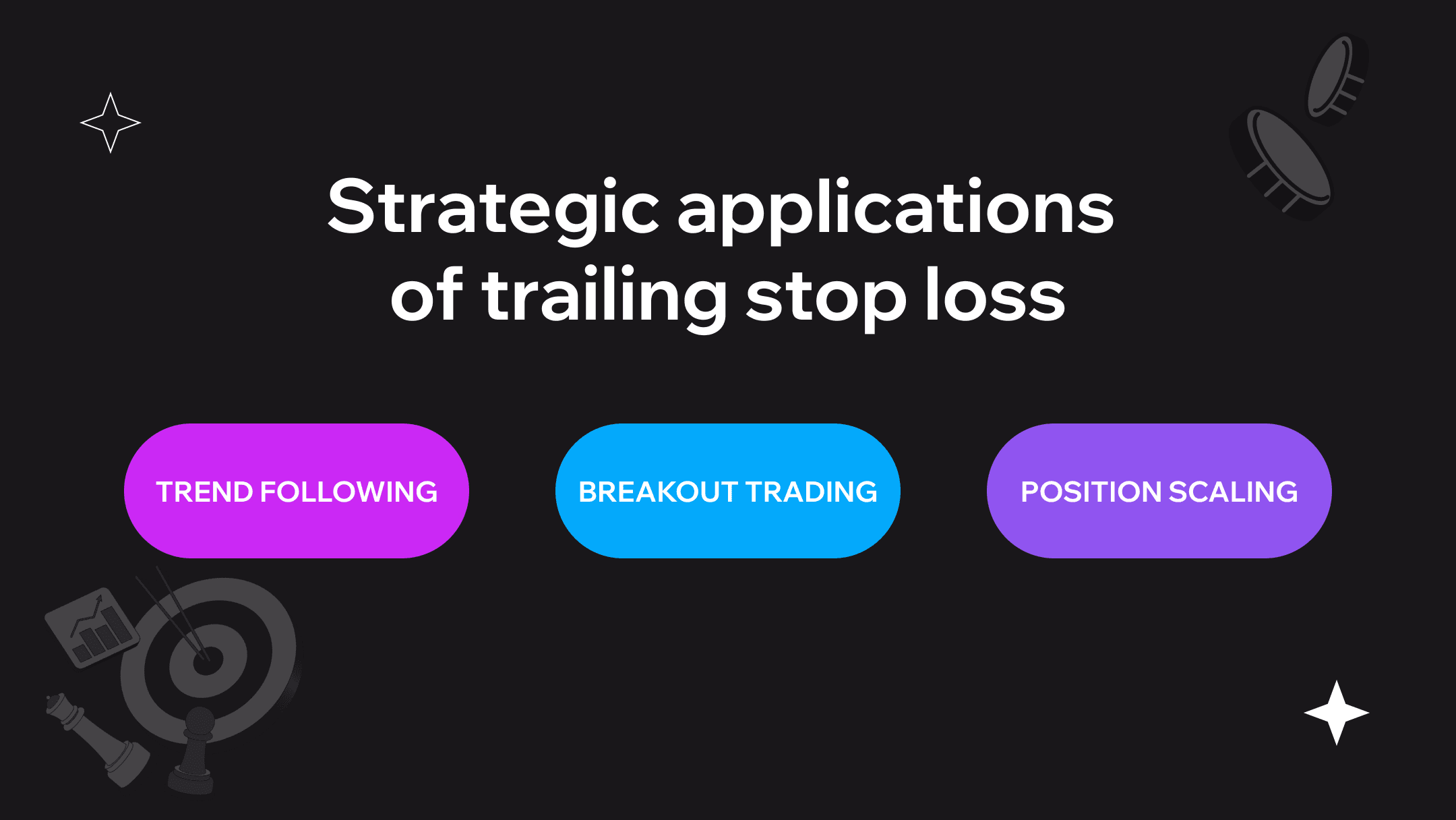 Strategic applications of trailing stop loss

TREND FOLLOWING

BREAKOUT TRADING

POSITION SCALING